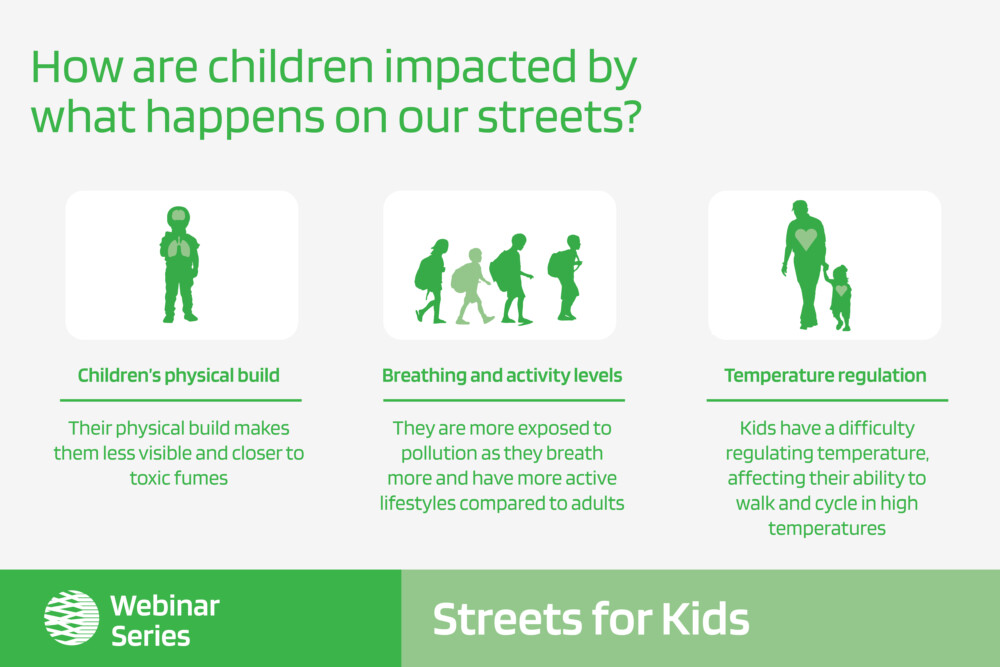 How are children impacted by what happens on our streets?

Children's physical build

Their physical build makes them less visible and closer to toxic fumes

Breathing and activity levels

They are more exposed to pollution as they breath more and have more active lifestyles compared to adults

Temperature regulation

Kids have a difficulty regulating temperature, affecting their ability to walk and cycle in high temperatures

Webinar Series

Streets for Kids